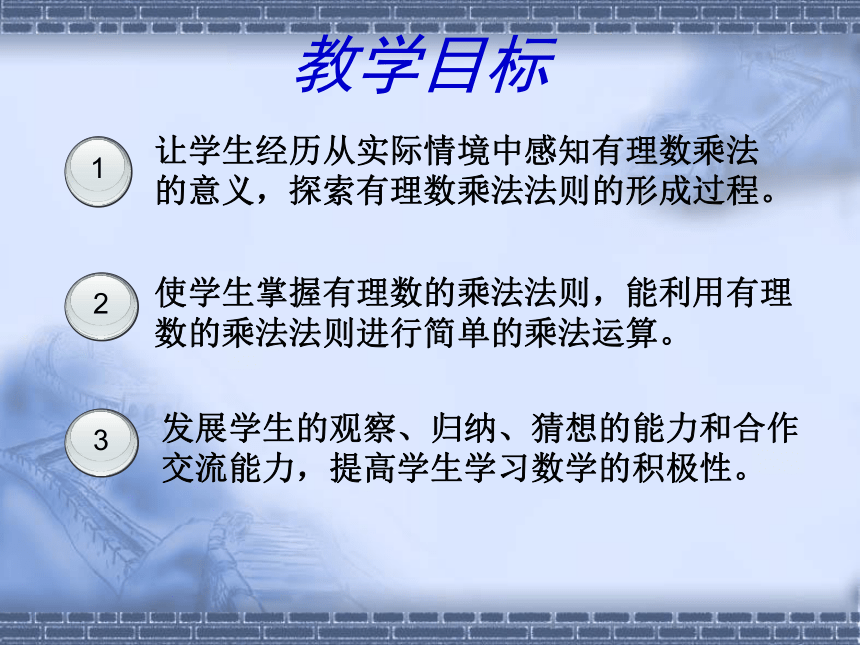 教学目标

1 让学生经历从实际情境中感知有理数乘法的意义，探索有理数乘法法则的形成过程。

2 使学生掌握有理数的乘法法则，能利用有理数的乘法法则进行简单的乘法运算。

3 发展学生的观察、归纳、猜想的能力和合作交流能力，提高学生学习数学的积极性。